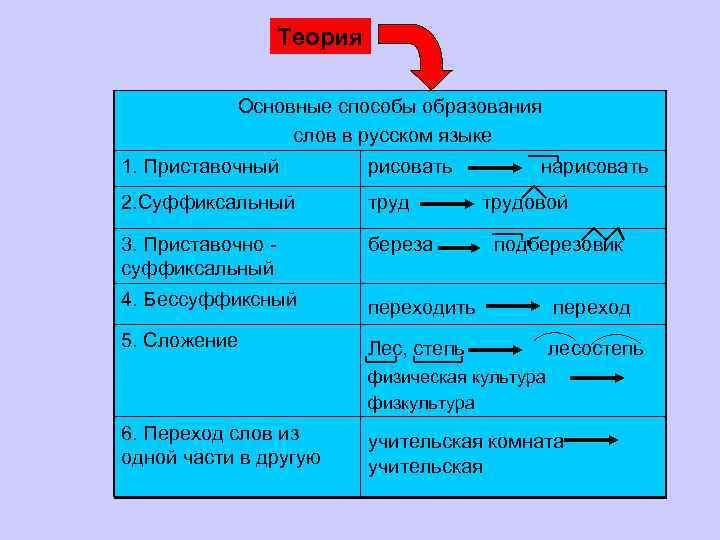 Теория

| Основные способы образования слов в русском языке | |
|---|---|
| 1. Приставочный | рисовать → нарисовать |
| 2.Суффиксальный | труд → трудовой |
| 3. Приставочно - суффиксальный | береза → подберезовик |
| 4. Бессуффиксный | переходить → переход |
| 5. Сложение | Лес, степь → лесостепь физическая культура → физкультура |
| 6. Переход слов из одной части в другую | учительская комната → учительская |